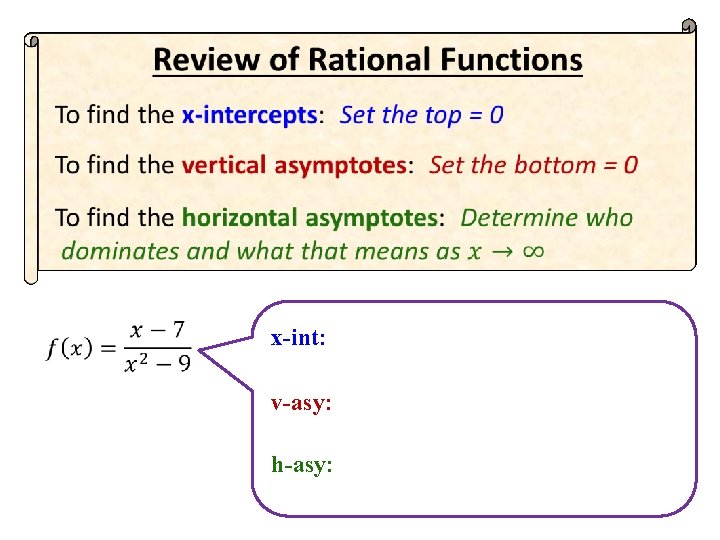 Review of Rational Functions

To find the x-intercepts: Set the top = 0

To find the vertical asymptotes: Set the bottom = 0

To find the horizontal asymptotes: Determine who dominates and what that means as $x \to \infty$

$f(x) = \frac{x-7}{x^2-9}$

x-int:

v-asy:

h-asy: